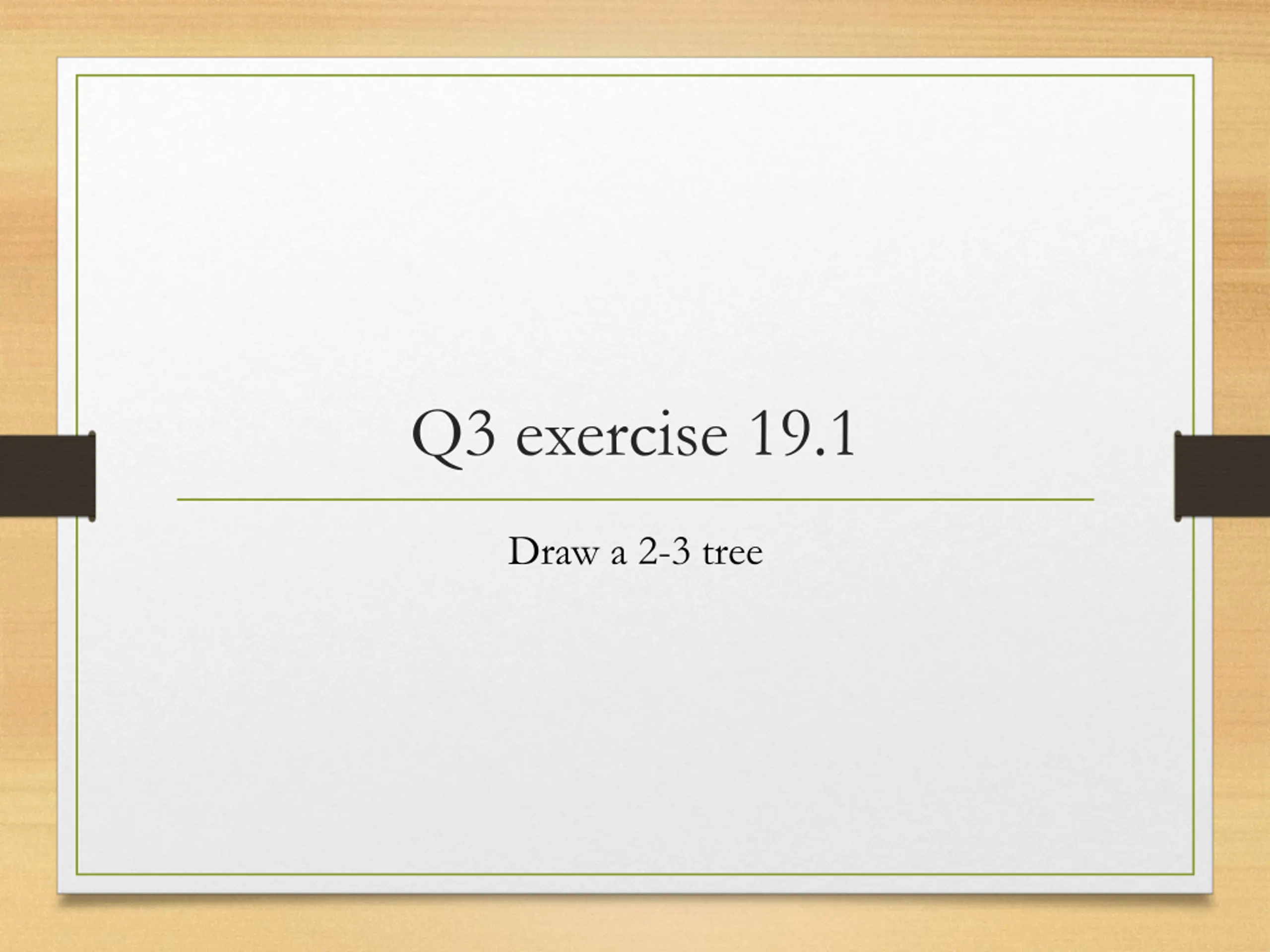 Q3 exercise 19.1

Draw a 2-3 tree